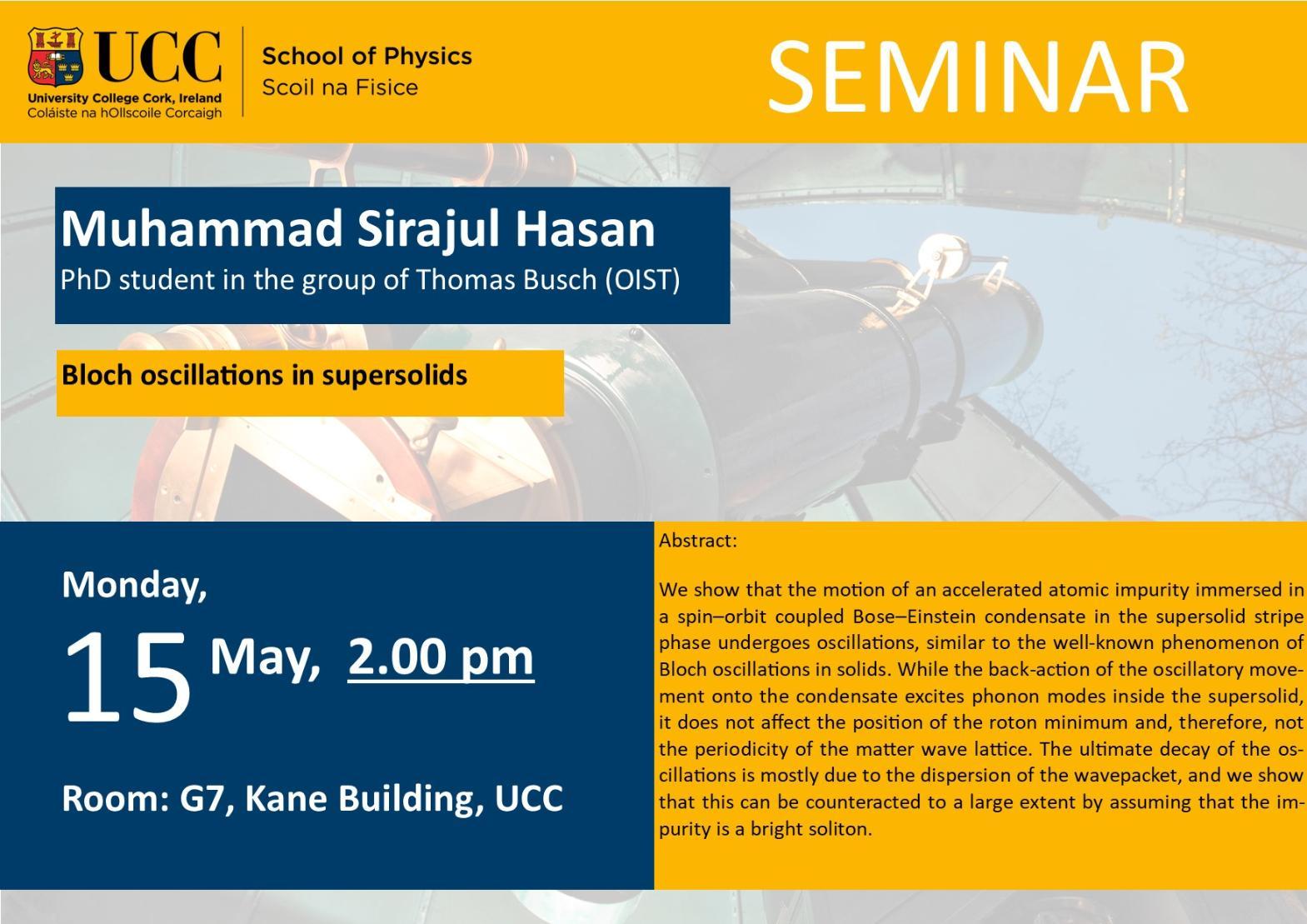 UCC
University College Cork, Ireland
Coláiste na hOllscoile Corcaigh

School of Physics
Scoil na Fisice

SEMINAR

Muhammad Sirajul Hasan
PhD student in the group of Thomas Busch (OIST)

Bloch oscillations in supersolids

Monday,
15 May, 2.00 pm

Room: G7, Kane Building, UCC

Abstract:

We show that the motion of an accelerated atomic impurity immersed in a spin–orbit coupled Bose–Einstein condensate in the supersolid stripe phase undergoes oscillations, similar to the well-known phenomenon of Bloch oscillations in solids. While the back-action of the oscillatory movement onto the condensate excites phonon modes inside the supersolid, it does not affect the position of the roton minimum and, therefore, not the periodicity of the matter wave lattice. The ultimate decay of the oscillations is mostly due to the dispersion of the wavepacket, and we show that this can be counteracted to a large extent by assuming that the impurity is a bright soliton.